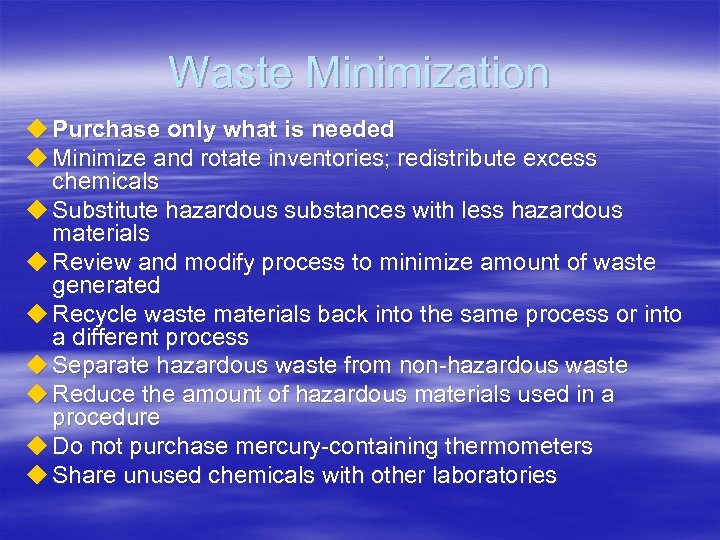 Waste Minimization

◆ Purchase only what is needed
◆ Minimize and rotate inventories; redistribute excess chemicals
◆ Substitute hazardous substances with less hazardous materials
◆ Review and modify process to minimize amount of waste generated
◆ Recycle waste materials back into the same process or into a different process
◆ Separate hazardous waste from non-hazardous waste
◆ Reduce the amount of hazardous materials used in a procedure
◆ Do not purchase mercury-containing thermometers
◆ Share unused chemicals with other laboratories